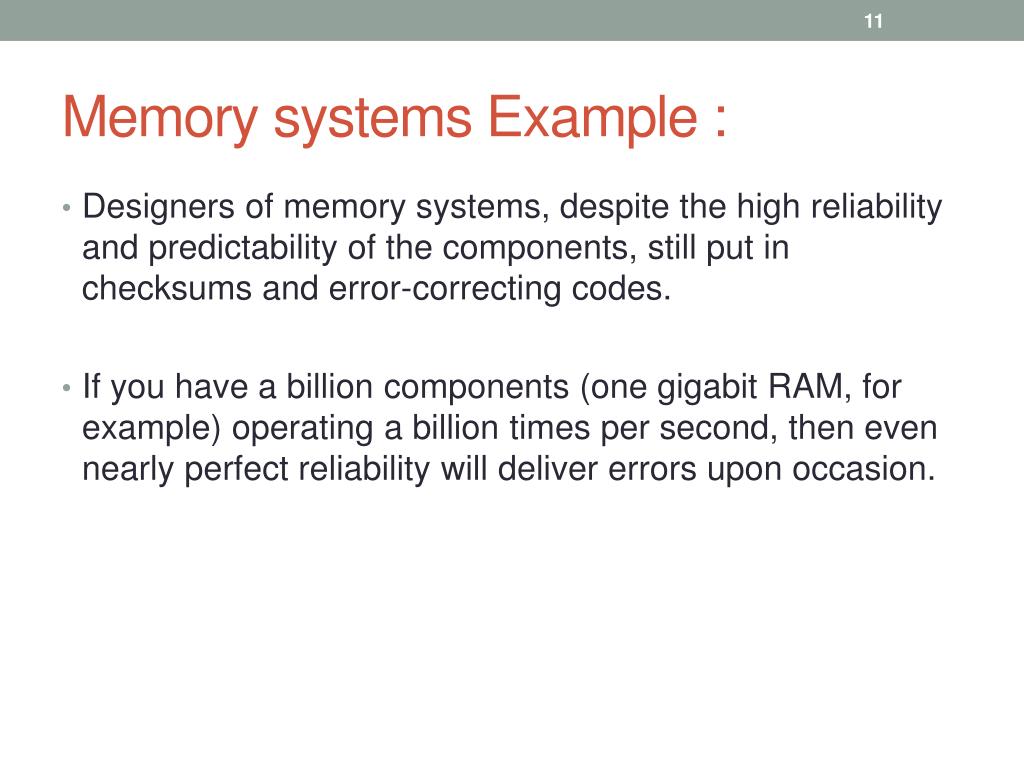 11

Memory systems Example :

• Designers of memory systems, despite the high reliability and predictability of the components, still put in checksums and error-correcting codes.

• If you have a billion components (one gigabit RAM, for example) operating a billion times per second, then even nearly perfect reliability will deliver errors upon occasion.